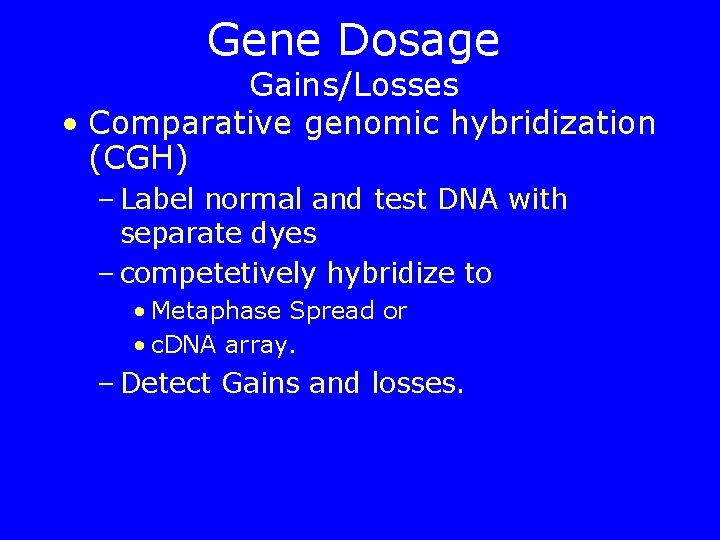 Gene Dosage
Gains/Losses

• Comparative genomic hybridization (CGH)
– Label normal and test DNA with separate dyes
– competetively hybridize to
• Metaphase Spread or
• cDNA array.
– Detect Gains and losses.